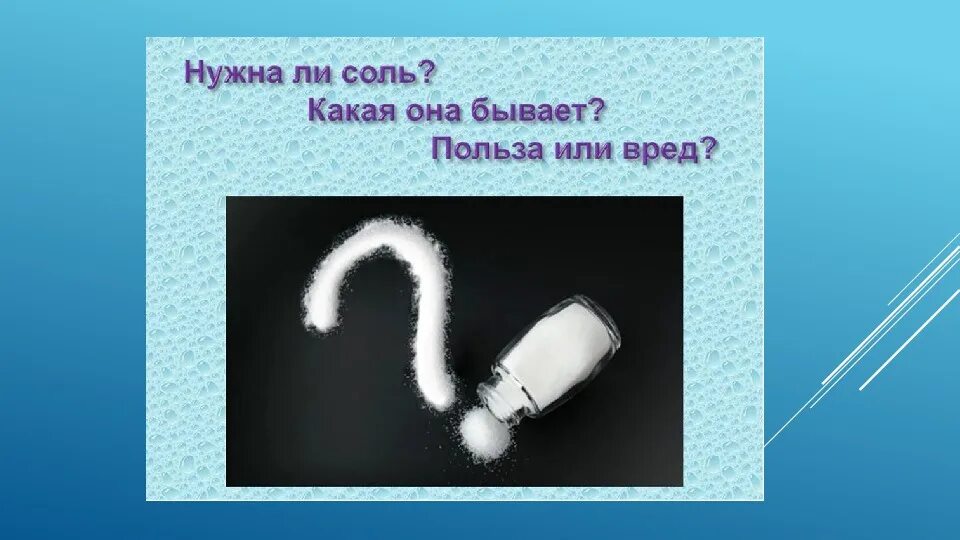 Нужна ли соль?
Какая она бывает?
Польза или вред?